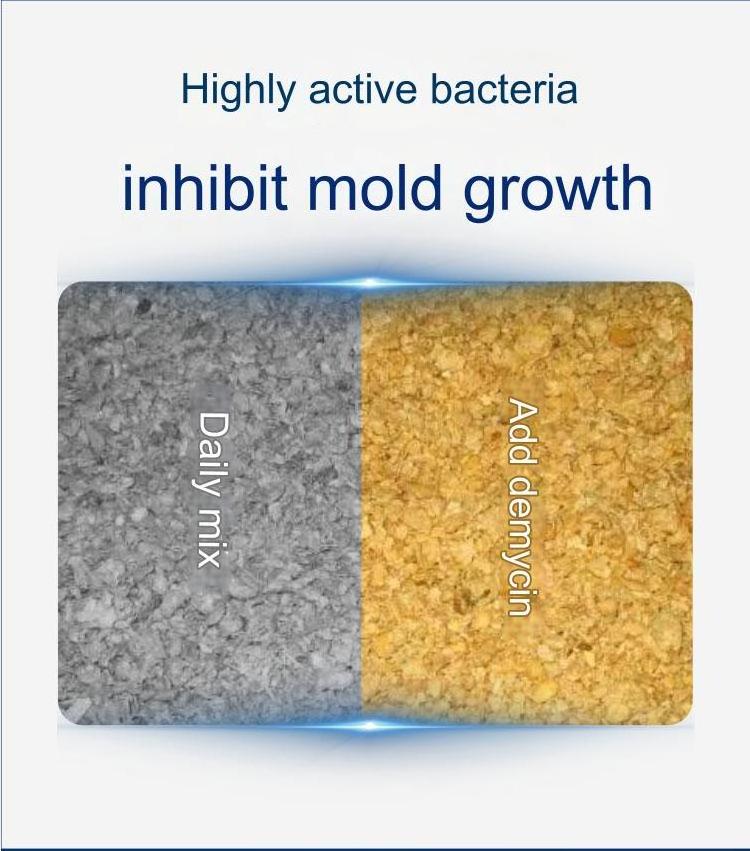 Highly active bacteria

inhibit mold growth

Daily mix

Add demycin